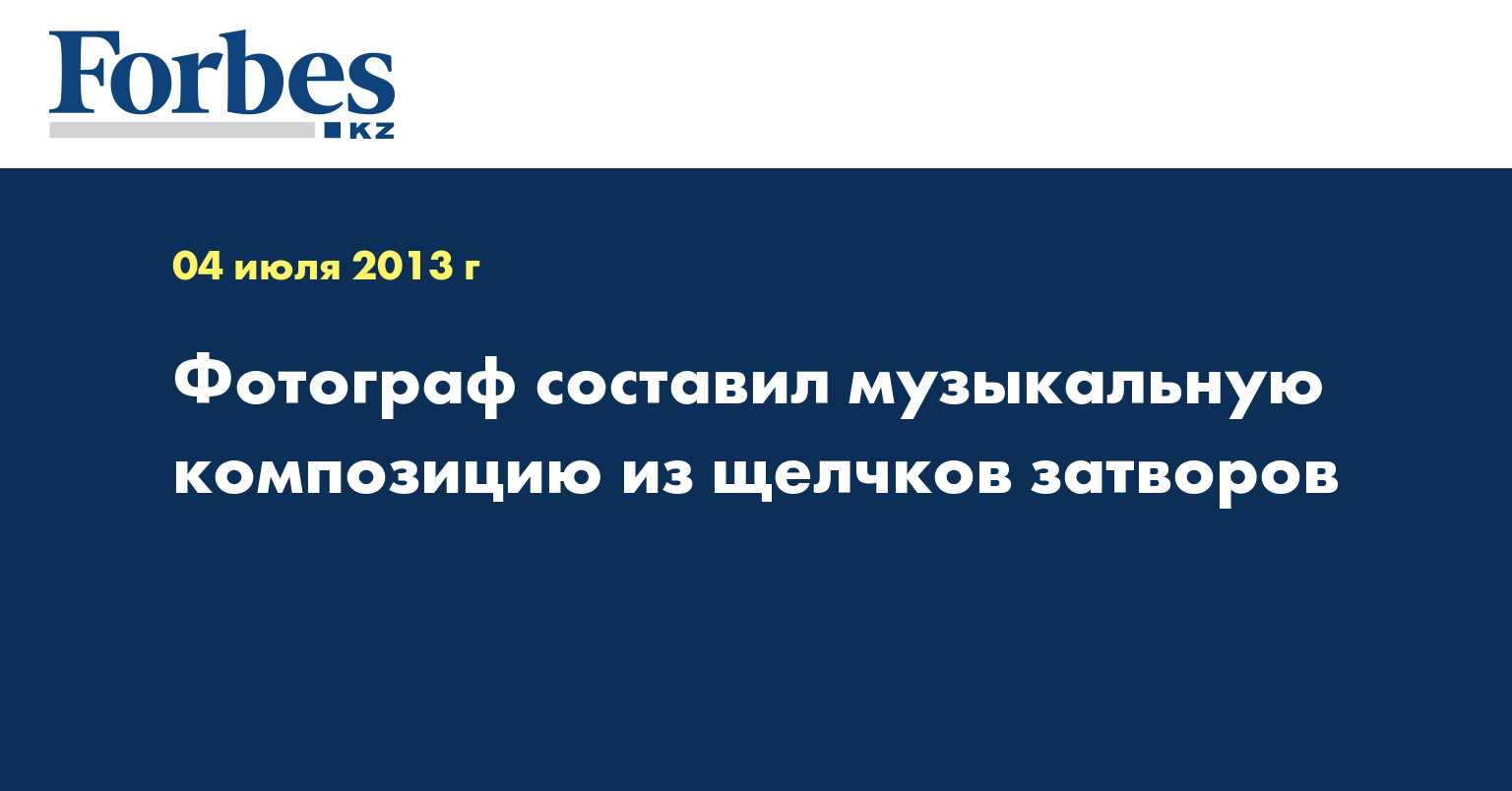 Forbes
KZ

04 июля 2013 г

Фотограф составил музыкальную композицию из щелчков затворов